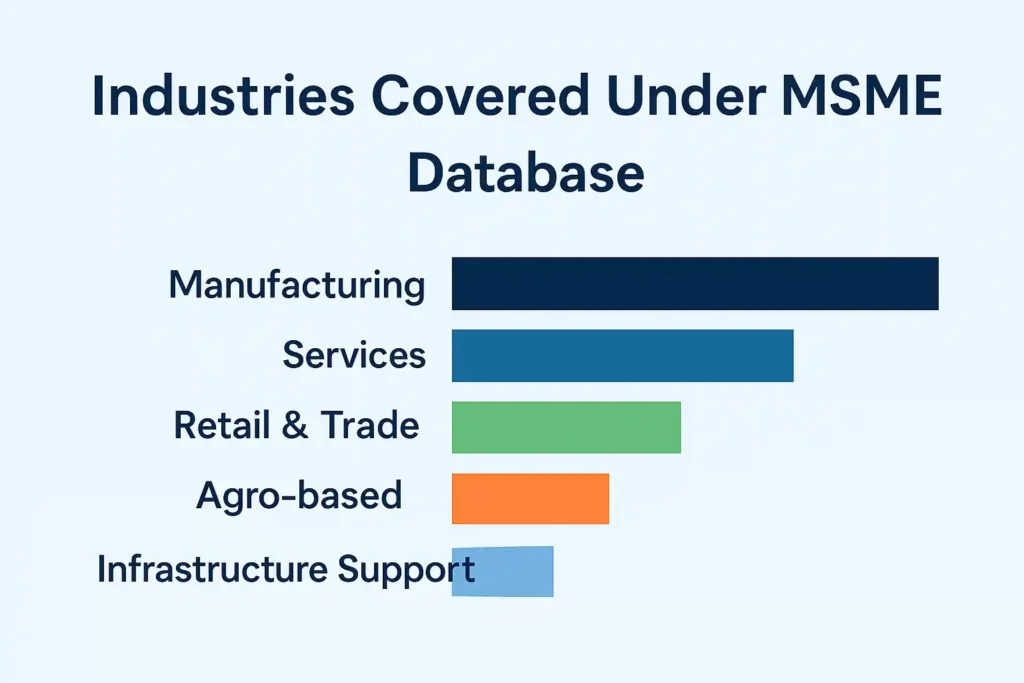 Industries Covered Under MSME Database

Manufacturing
Services
Retail & Trade
Agro-based
Infrastructure Support